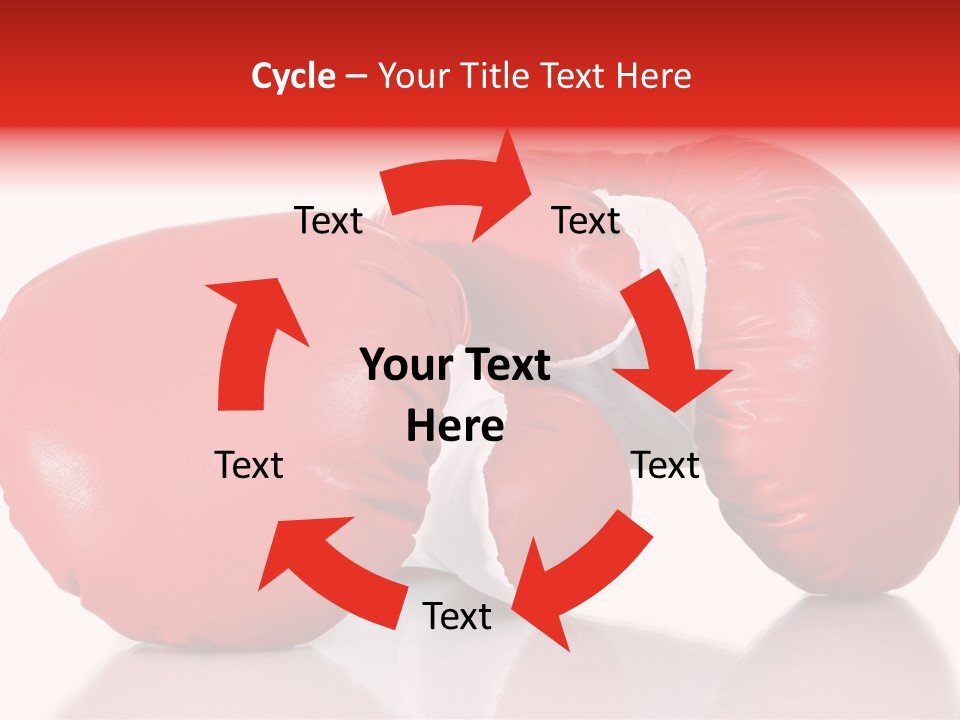 Cycle – Your Title Text Here

Text

Text

Your Text Here

Text

Text

Text